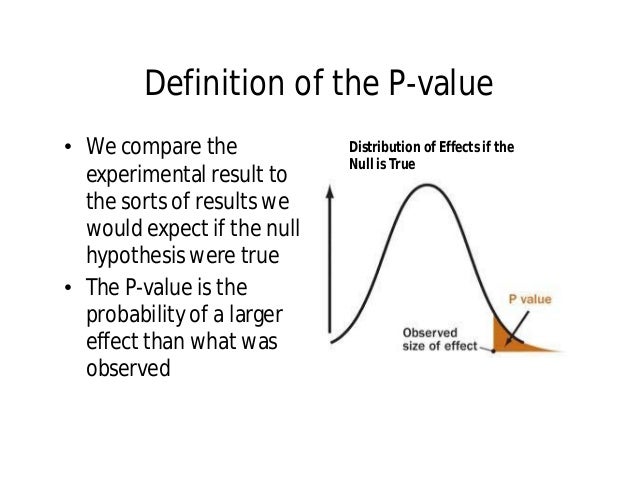 Definition of the P-value

• We compare the experimental result to the sorts of results we would expect if the null hypothesis were true
• The P-value is the probability of a larger effect than what was observed

Distribution of Effects if the Null is True

P value

Observed size of effect